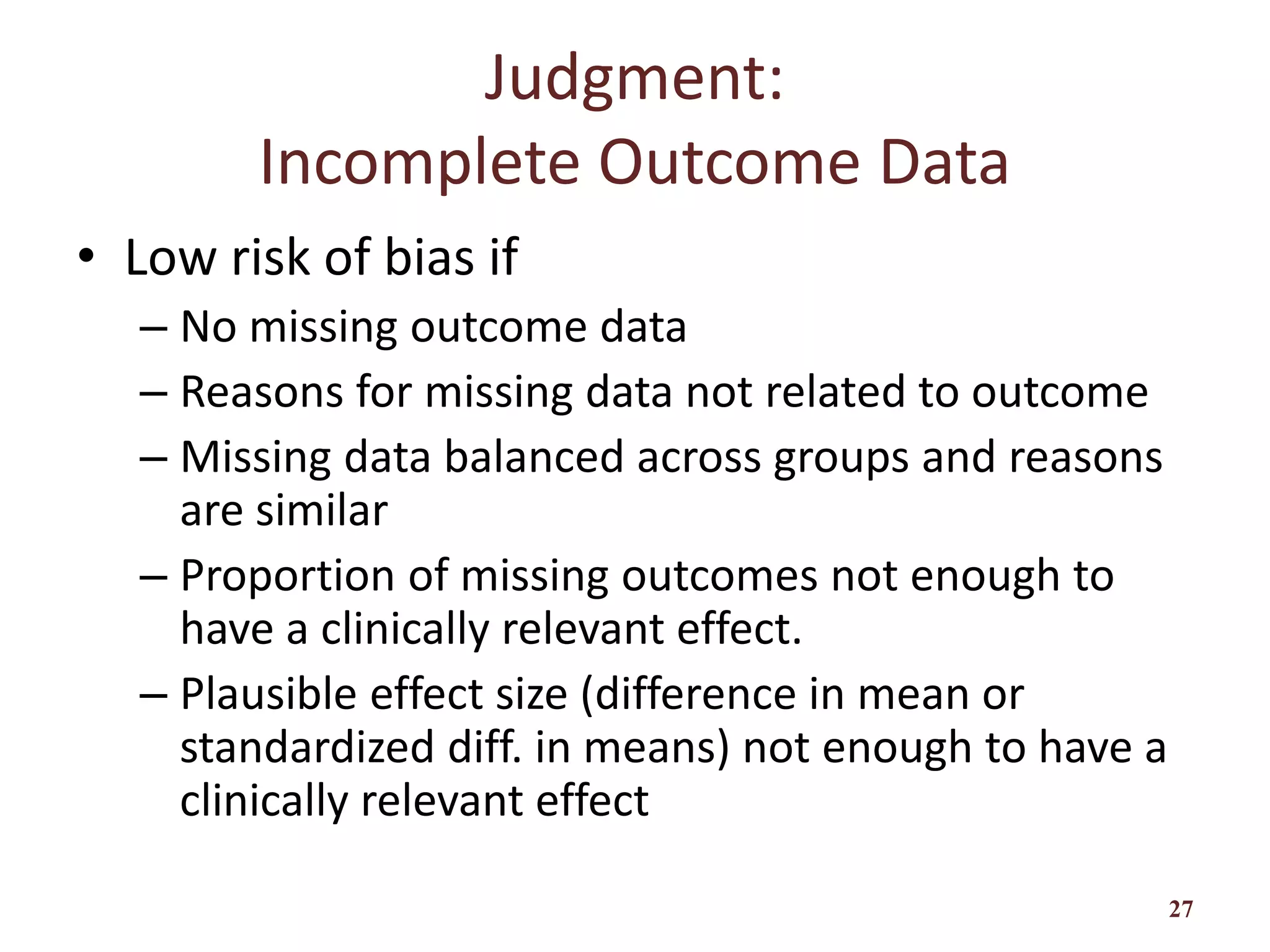 Judgment:
Incomplete Outcome Data

• Low risk of bias if
– No missing outcome data
– Reasons for missing data not related to outcome
– Missing data balanced across groups and reasons are similar
– Proportion of missing outcomes not enough to have a clinically relevant effect.
– Plausible effect size (difference in mean or standardized diff. in means) not enough to have a clinically relevant effect

27